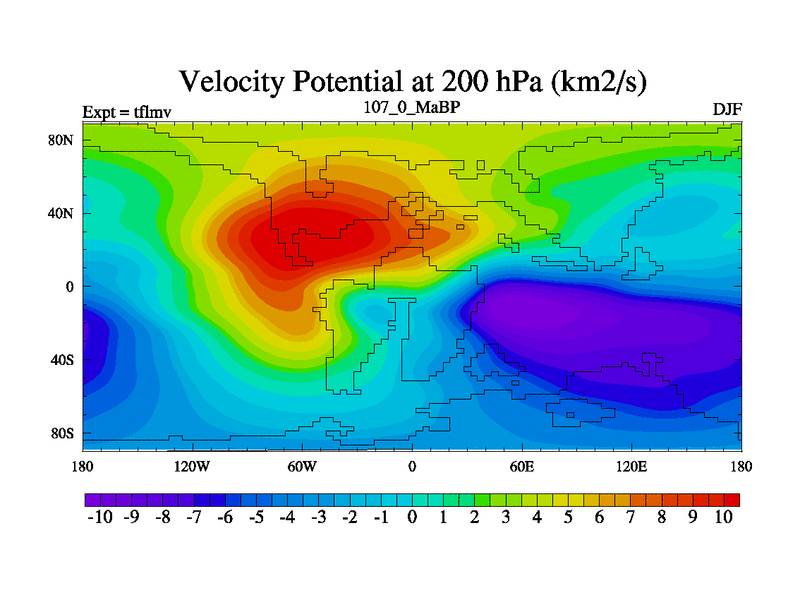 Velocity Potential at 200 hPa (km2/s)

Expt = tflmv

107_0_MaBP

DJF

80N
40N
0
40S
80S

180 120W 60W 0 60E 120E 180

-10 -9 -8 -7 -6 -5 -4 -3 -2 -1 0 1 2 3 4 5 6 7 8 9 10